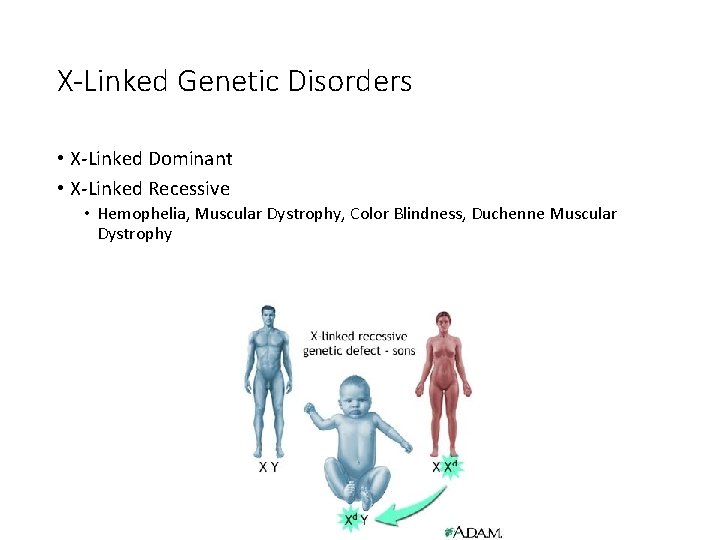 X-Linked Genetic Disorders

• X-Linked Dominant
• X-Linked Recessive
  • Hemophelia, Muscular Dystrophy, Color Blindness, Duchenne Muscular Dystrophy

X-linked recessive genetic defect - sons

X Y

X $X^d$

$X^d$ Y

A.D.A.M.